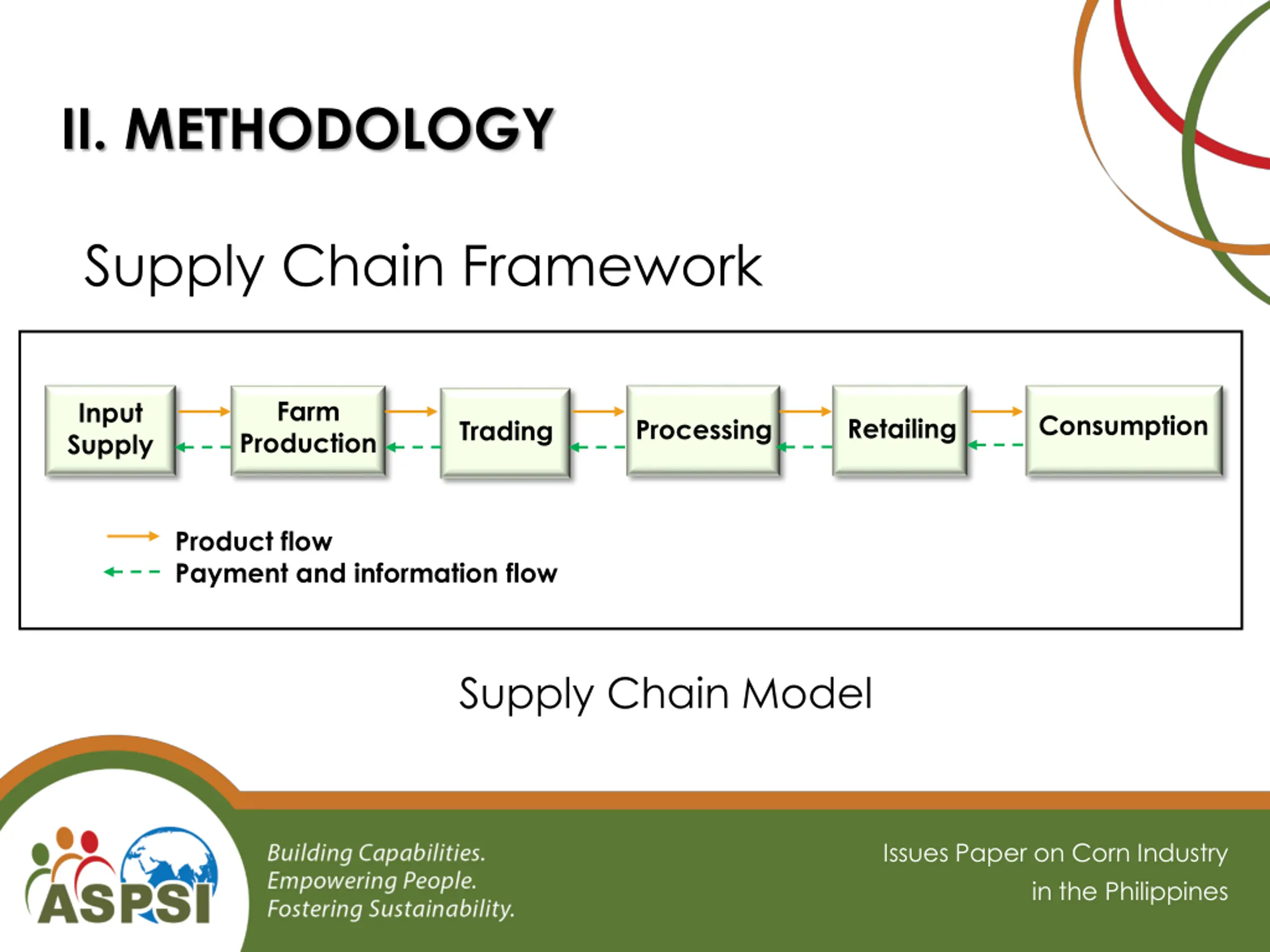 II. METHODOLOGY

Supply Chain Framework

Input Supply
Farm Production
Trading
Processing
Retailing
Consumption

Product flow
Payment and information flow

Supply Chain Model

ASPSI

Building Capabilities.
Empowering People.
Fostering Sustainability.

Issues Paper on Corn Industry in the Philippines